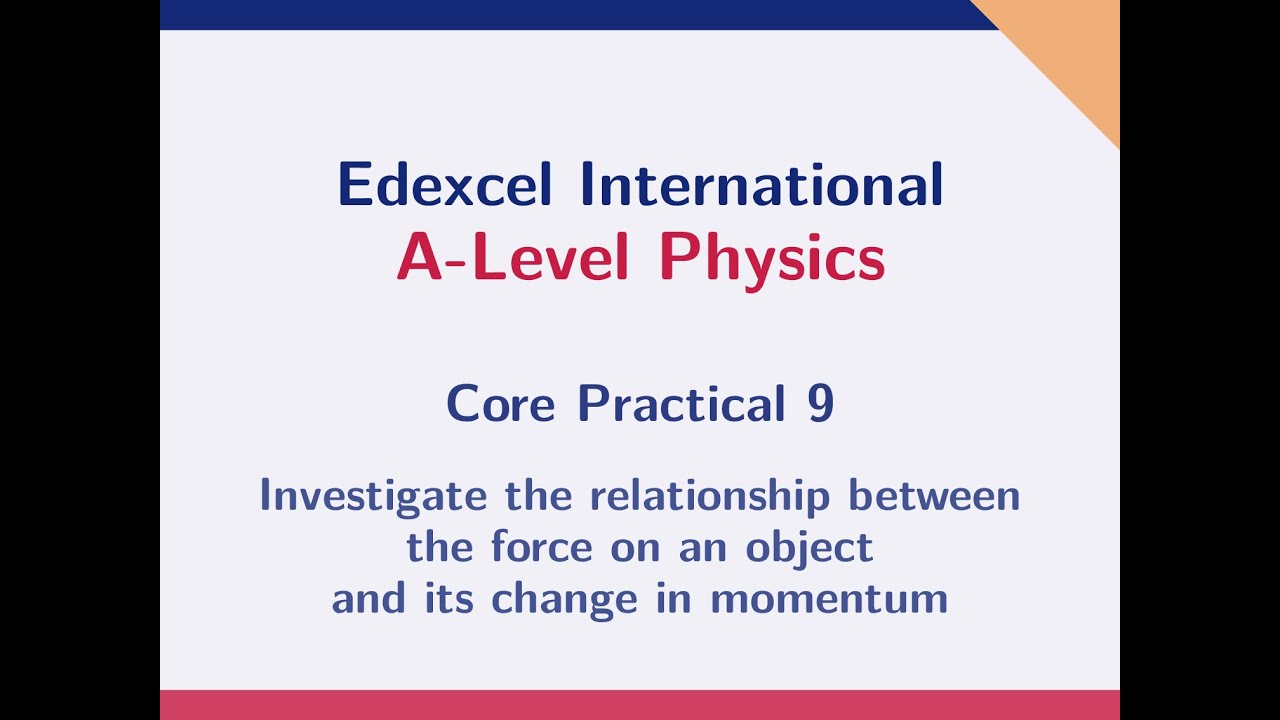 Edexcel International
A-Level Physics

Core Practical 9

Investigate the relationship between the force on an object and its change in momentum